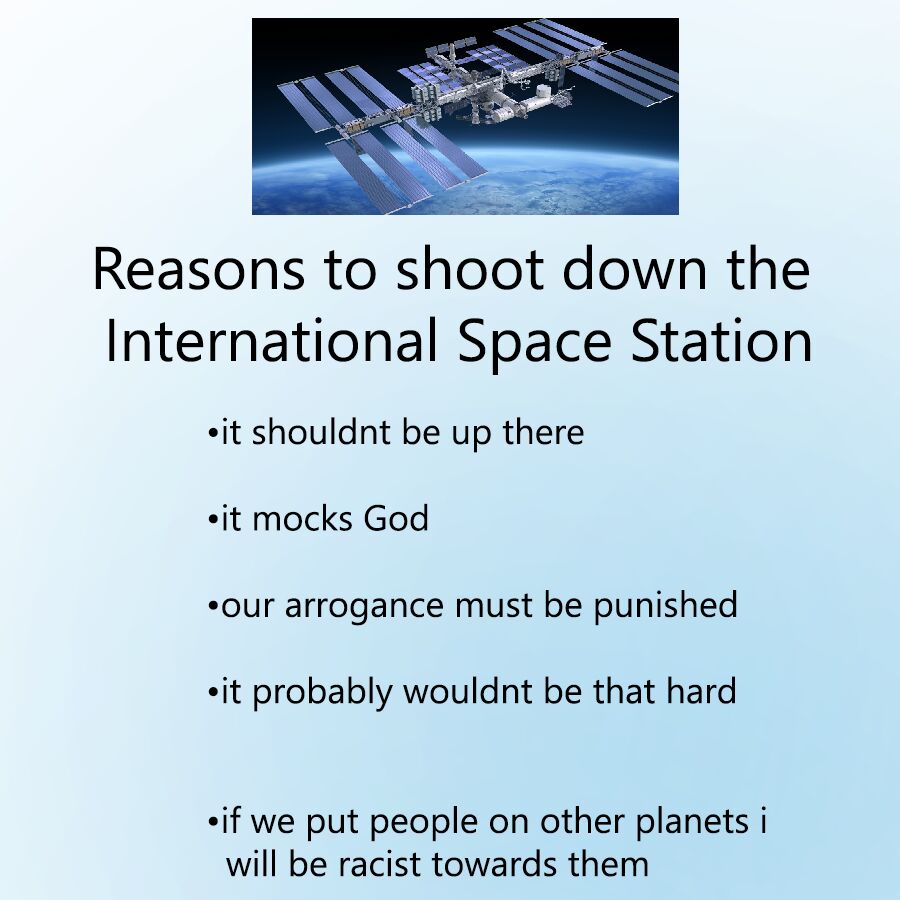 Reasons to shoot down the International Space Station

•it shouldnt be up there

•it mocks God

•our arrogance must be punished

•it probably wouldnt be that hard

•if we put people on other planets i will be racist towards them